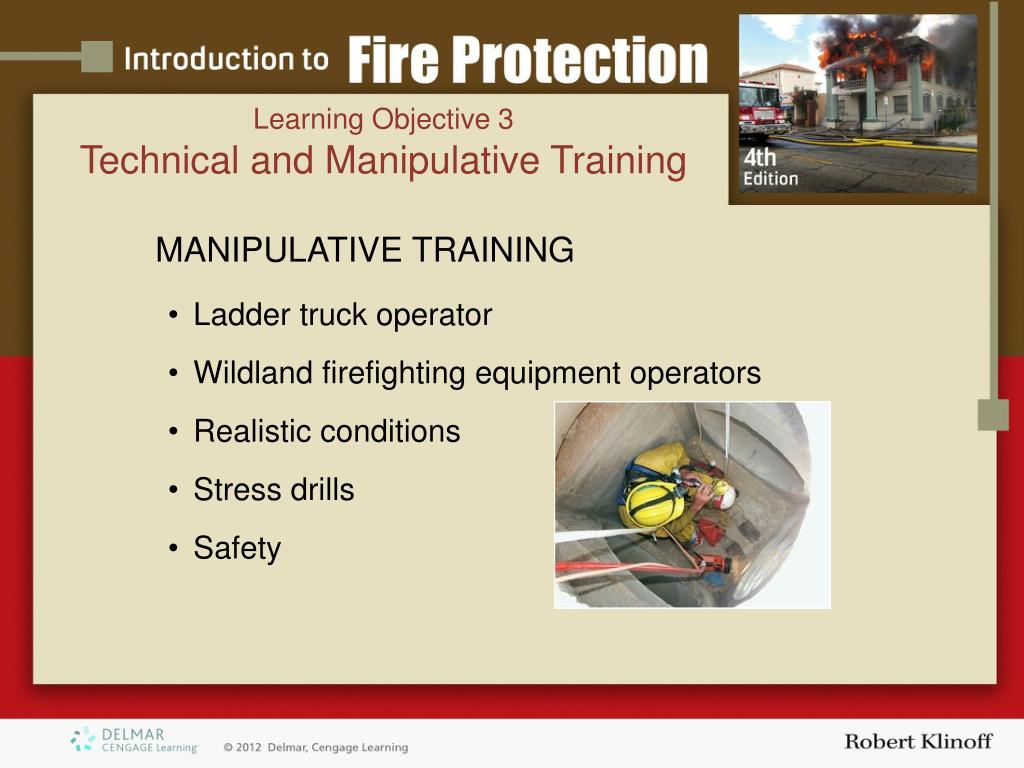 Introduction to Fire Protection

4th Edition

Learning Objective 3
Technical and Manipulative Training

MANIPULATIVE TRAINING

• Ladder truck operator
• Wildland firefighting equipment operators
• Realistic conditions
• Stress drills
• Safety

DELMAR CENGAGE Learning

© 2012 Delmar, Cengage Learning

Robert Klinoff